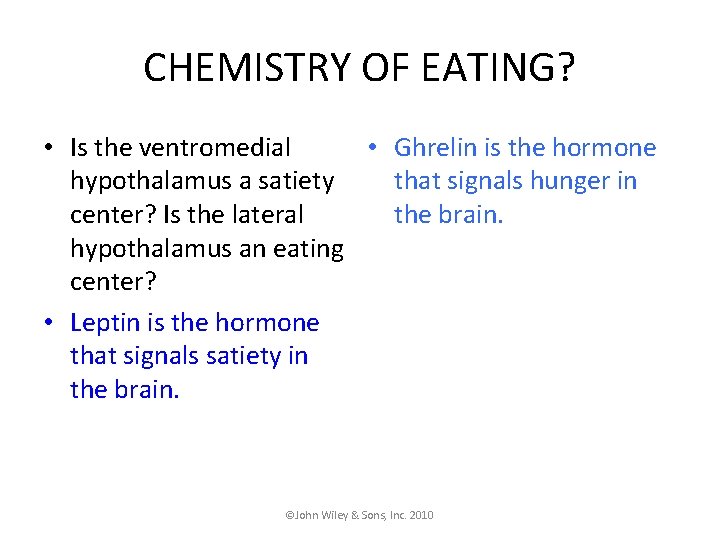 CHEMISTRY OF EATING?

• Is the ventromedial hypothalamus a satiety center? Is the lateral hypothalamus an eating center?

• Leptin is the hormone that signals satiety in the brain.

• Ghrelin is the hormone that signals hunger in the brain.

©John Wiley & Sons, Inc. 2010